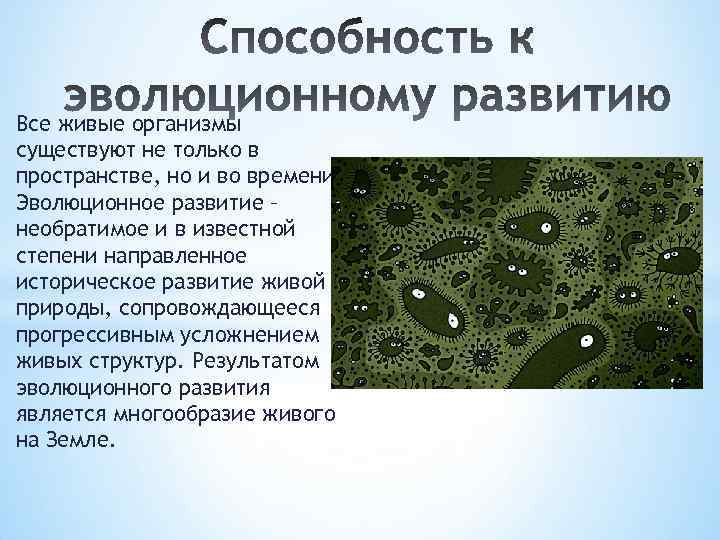 Способность к эволюционному развитию

Все живые организмы существуют не только в пространстве, но и во времени. Эволюционное развитие – необратимое и в известной степени направленное историческое развитие живой природы, сопровождающееся прогрессивным усложнением живых структур. Результатом эволюционного развития является многообразие живого на Земле.